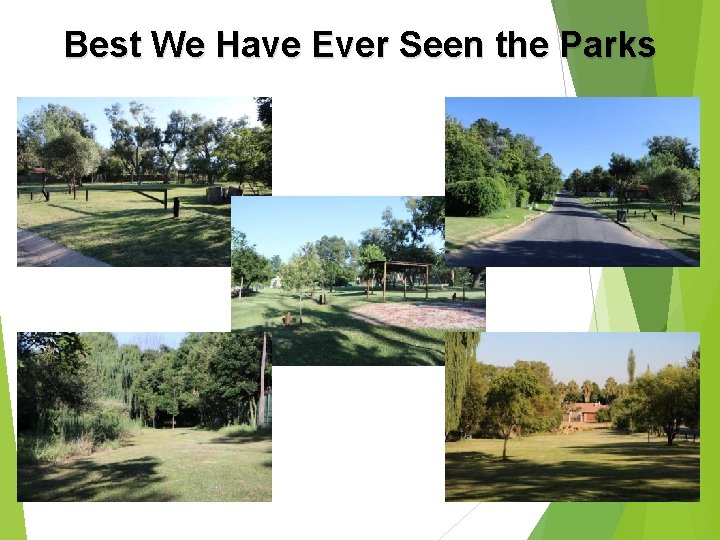 Best We Have Ever Seen the Parks